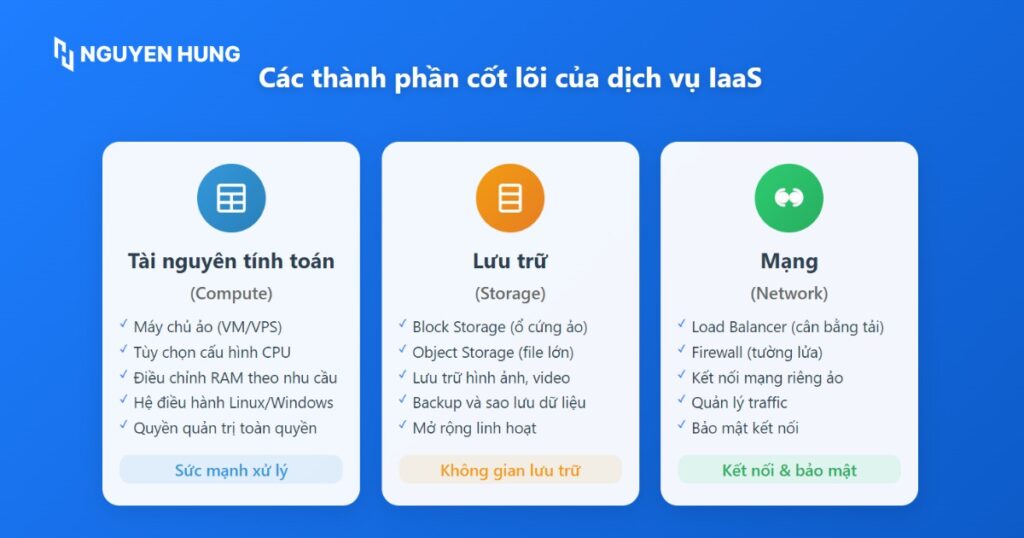 NGUYEN HUNG

Các thành phần cốt lõi của dịch vụ IaaS

Tài nguyên tính toán
(Compute)
✓ Máy chủ ảo (VM/VPS)
✓ Tùy chọn cấu hình CPU
✓ Điều chỉnh RAM theo nhu cầu
✓ Hệ điều hành Linux/Windows
✓ Quyền quản trị toàn quyền
Sức mạnh xử lý

Lưu trữ
(Storage)
✓ Block Storage (ổ cứng ảo)
✓ Object Storage (file lớn)
✓ Lưu trữ hình ảnh, video
✓ Backup và sao lưu dữ liệu
✓ Mở rộng linh hoạt
Không gian lưu trữ

Mạng
(Network)
✓ Load Balancer (cân bằng tải)
✓ Firewall (tường lửa)
✓ Kết nối mạng riêng ảo
✓ Quản lý traffic
✓ Bảo mật kết nối
Kết nối & bảo mật